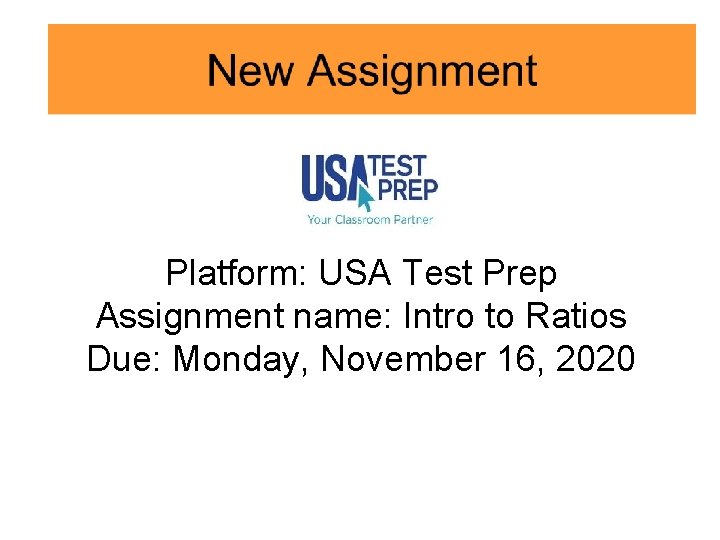 New Assignment

USA TEST PREP
Your Classroom Partner

Platform: USA Test Prep
Assignment name: Intro to Ratios
Due: Monday, November 16, 2020